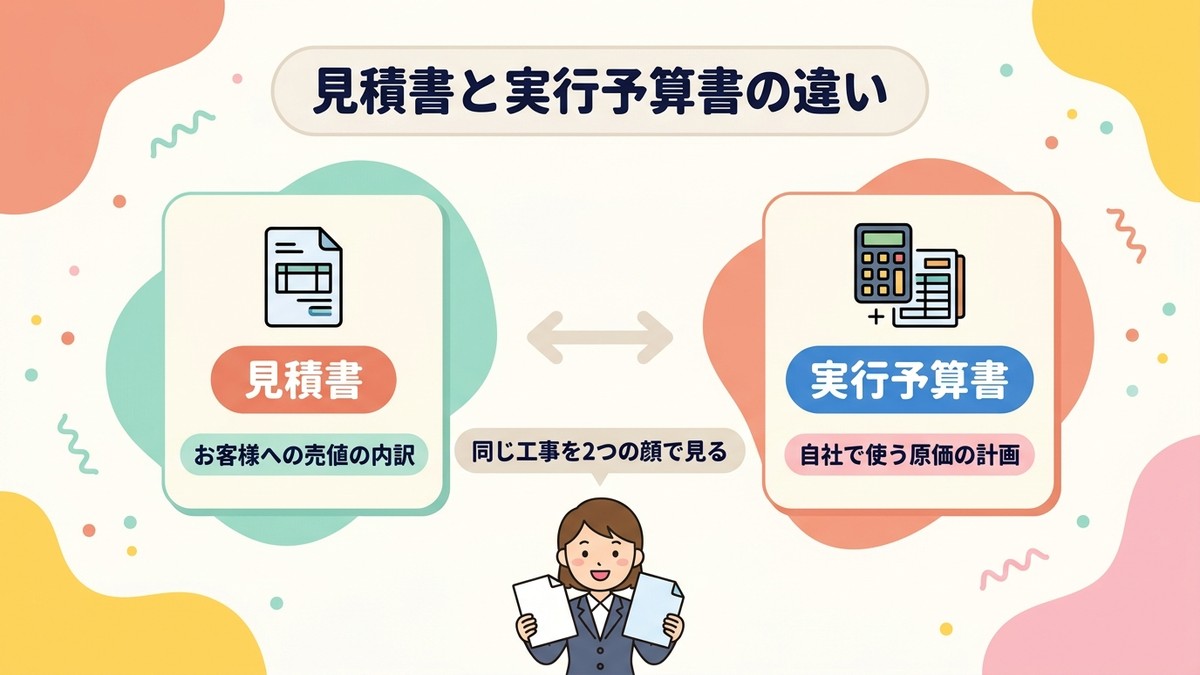 見積書と実行予算書の違い

見積書

お客様への売値の内訳

同じ工事を2つの顔で見る

実行予算書

自社で使う原価の計画